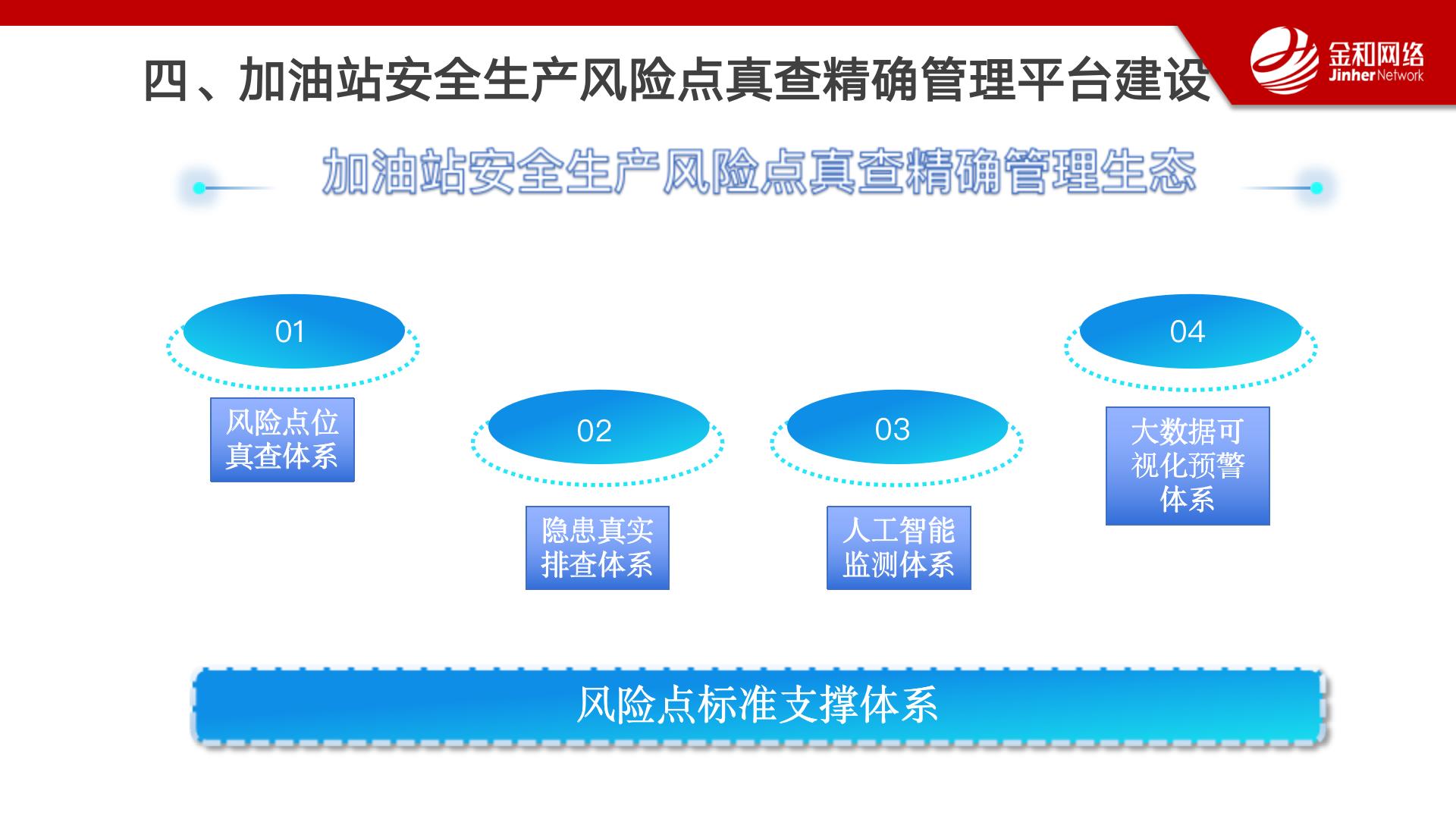 四、加油站安全生产风险点真查精确管理平台建设

金和网络
Jinher Network

加油站安全生产风险点真查精确管理生态

01

风险点位真查体系

02

隐患真实排查体系

03

人工智能监测体系

04

大数据可视化预警体系

风险点标准支撑体系